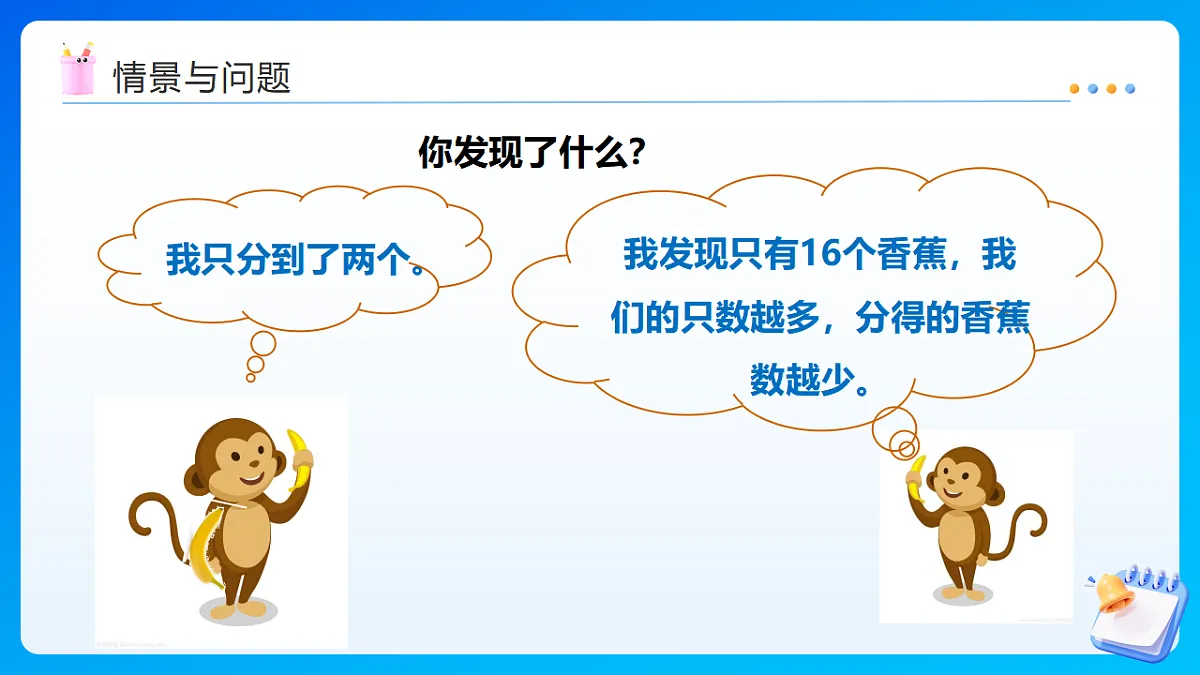 情景与问题

你发现了什么？

我只分到了两个。

我发现只有16个香蕉，我们的只数越多，分得的香蕉数越少。